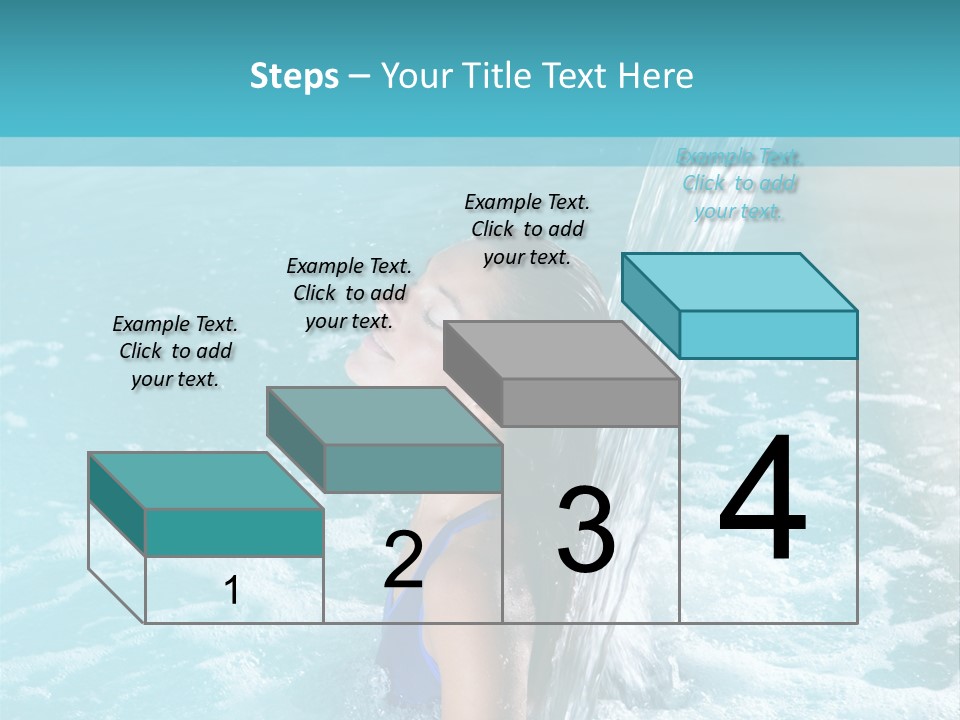 Steps – Your Title Text Here

Example Text. Click to add your text.

Example Text. Click to add your text.

Example Text. Click to add your text.

Example Text. Click to add your text.

1

2

3

4